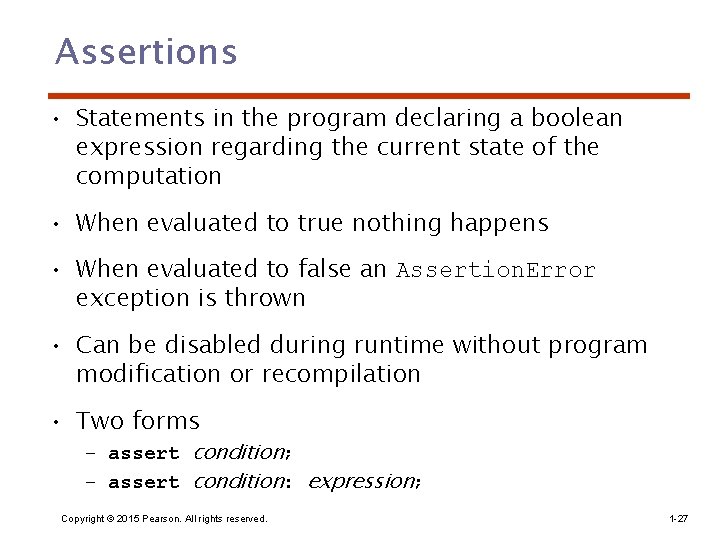 Assertions

• Statements in the program declaring a boolean expression regarding the current state of the computation

• When evaluated to true nothing happens

• When evaluated to false an AssertionError exception is thrown

• Can be disabled during runtime without program modification or recompilation

• Two forms
  – assert condition;
  – assert condition: expression;

Copyright © 2015 Pearson. All rights reserved.

1-27